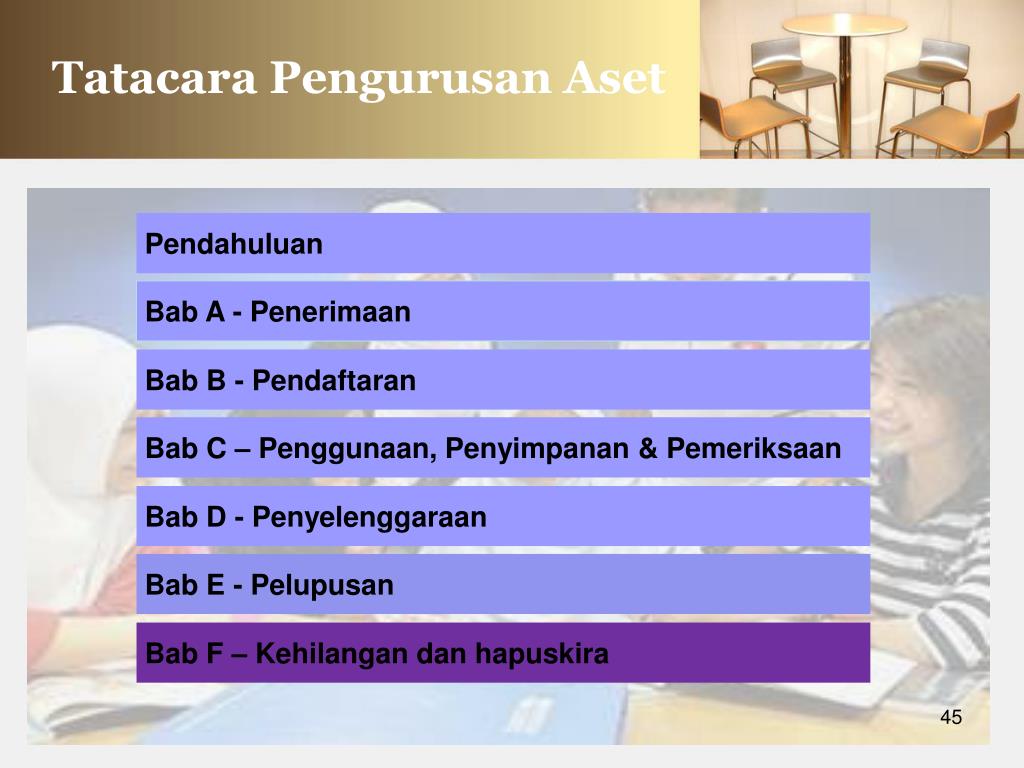 Tatacara Pengurusan Aset

Pendahuluan

Bab A - Penerimaan

Bab B - Pendaftaran

Bab C – Penggunaan, Penyimpanan & Pemeriksaan

Bab D - Penyelenggaraan

Bab E - Pelupusan

Bab F – Kehilangan dan hapuskira

45